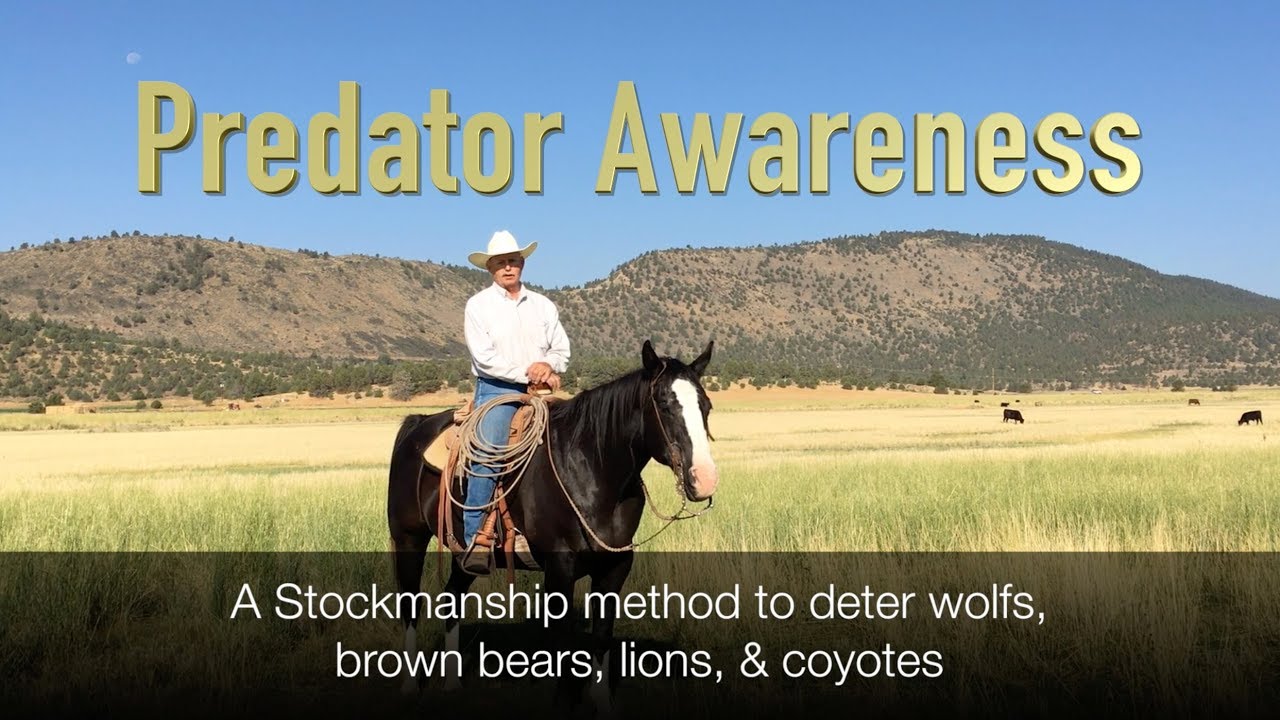 Predator Awareness

A Stockmanship method to deter wolfs, brown bears, lions, & coyotes